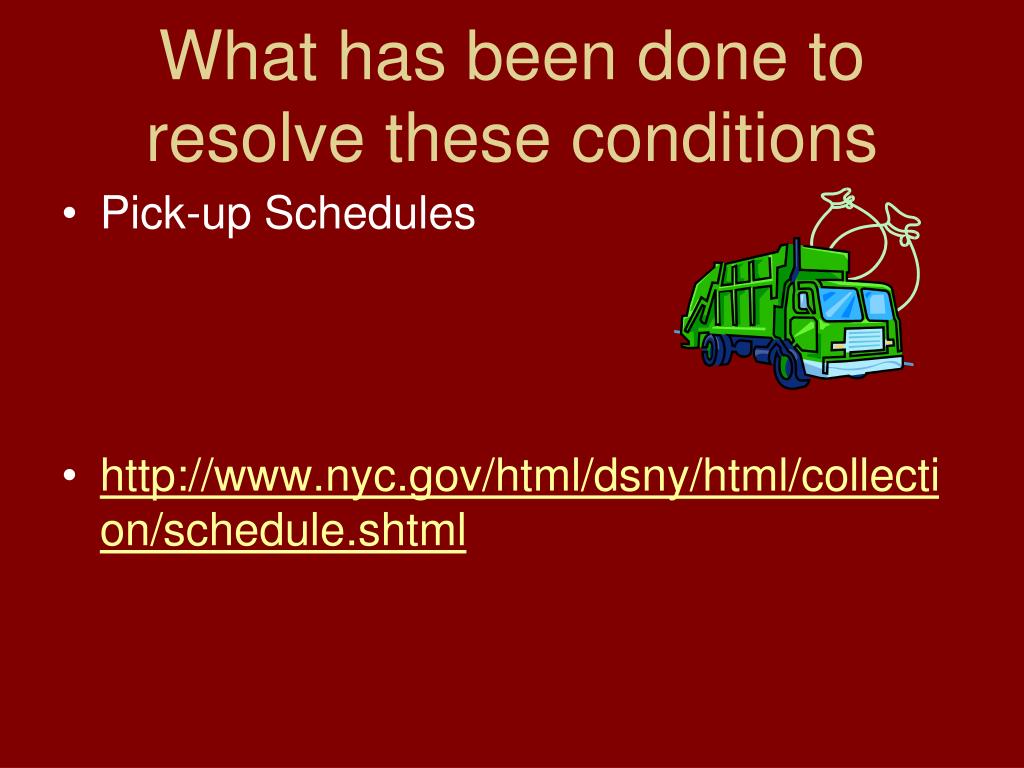 What has been done to resolve these conditions

• Pick-up Schedules

• http://www.nyc.gov/html/dsny/html/collection/schedule.shtml